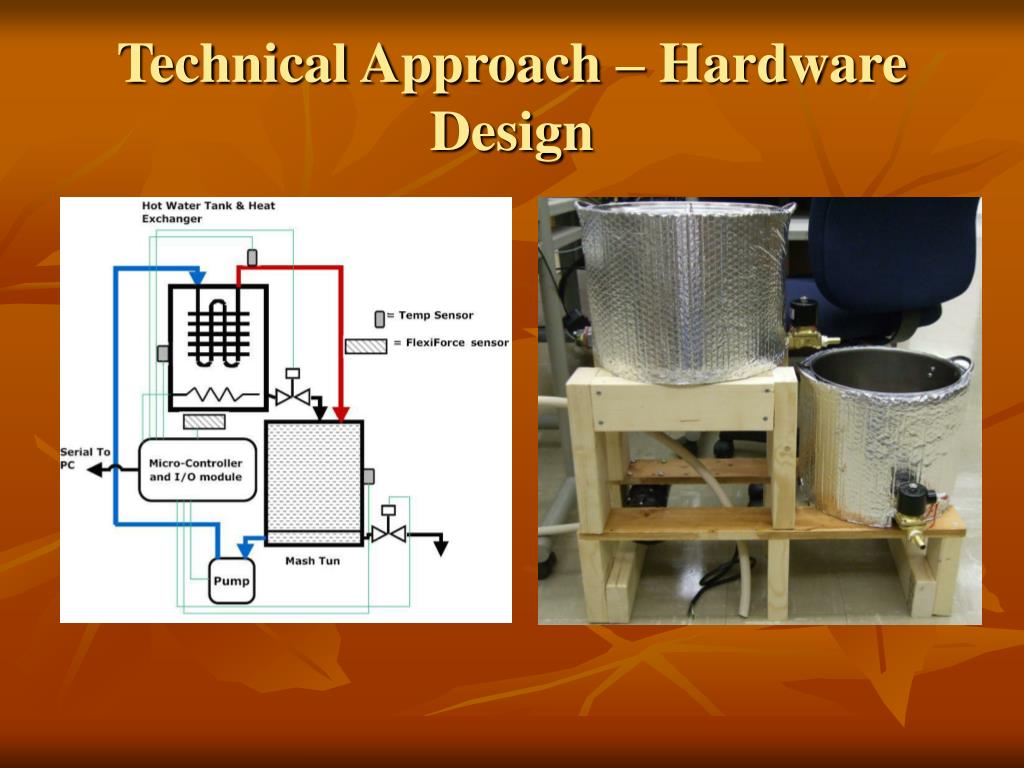 Technical Approach – Hardware Design

Hot Water Tank & Heat Exchanger

= Temp Sensor

= FlexiForce sensor

Serial To PC

Micro-Controller and I/O module

Mash Tun

Pump